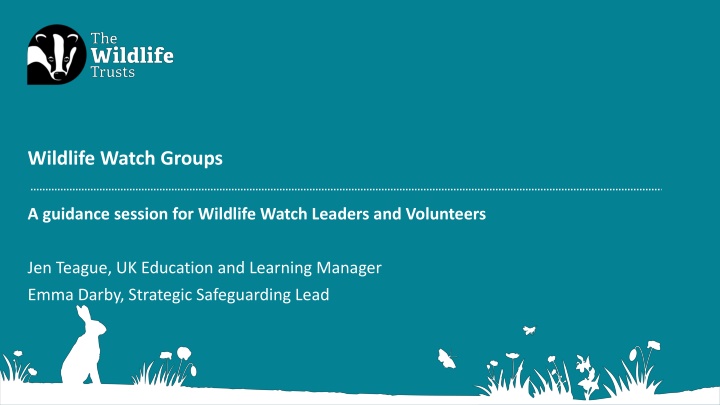 The Wildlife Trusts

Wildlife Watch Groups

A guidance session for Wildlife Watch Leaders and Volunteers

Jen Teague, UK Education and Learning Manager
Emma Darby, Strategic Safeguarding Lead